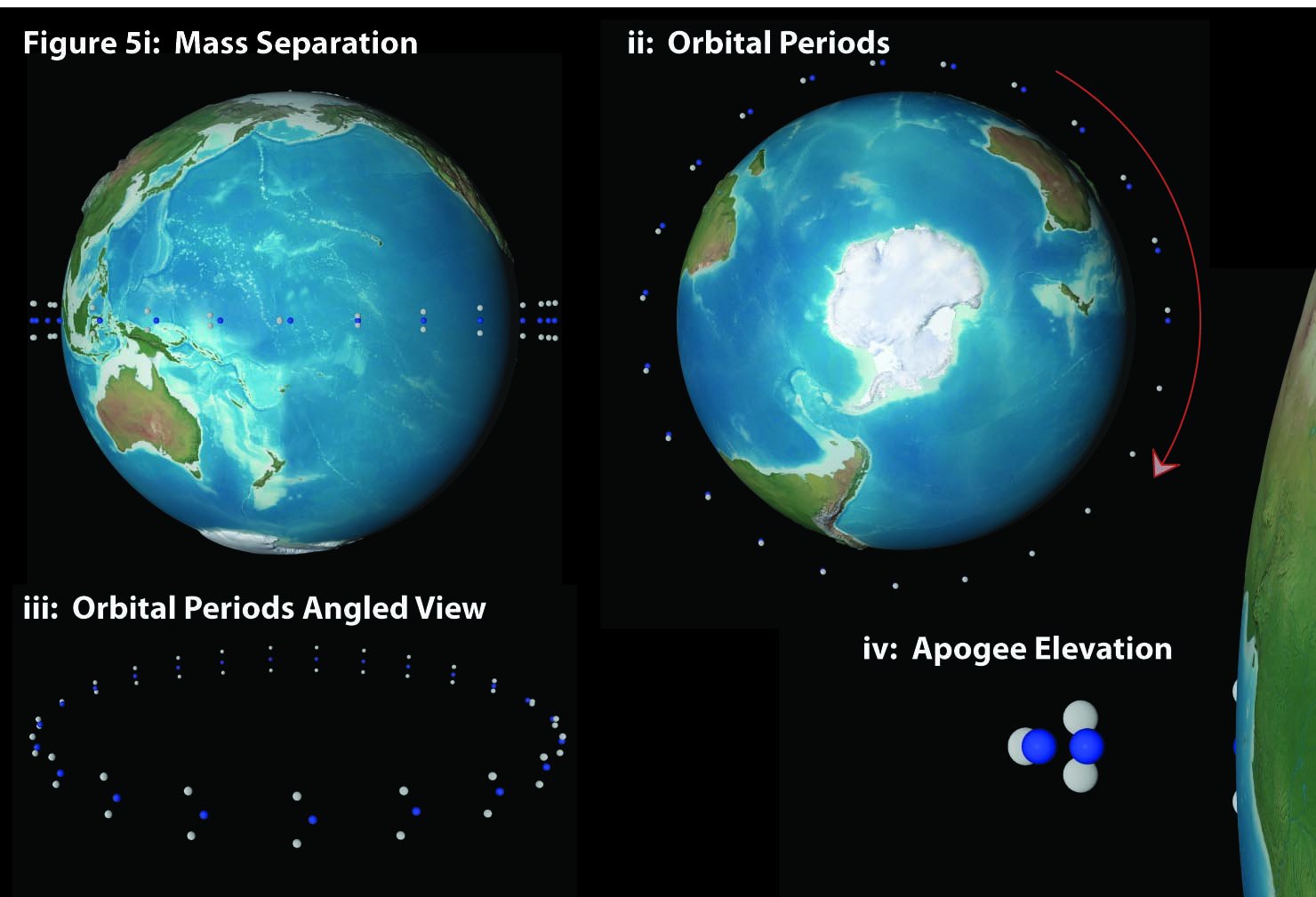 Figure 5i: Mass Separation

ii: Orbital Periods

iii: Orbital Periods Angled View

iv: Apogee Elevation